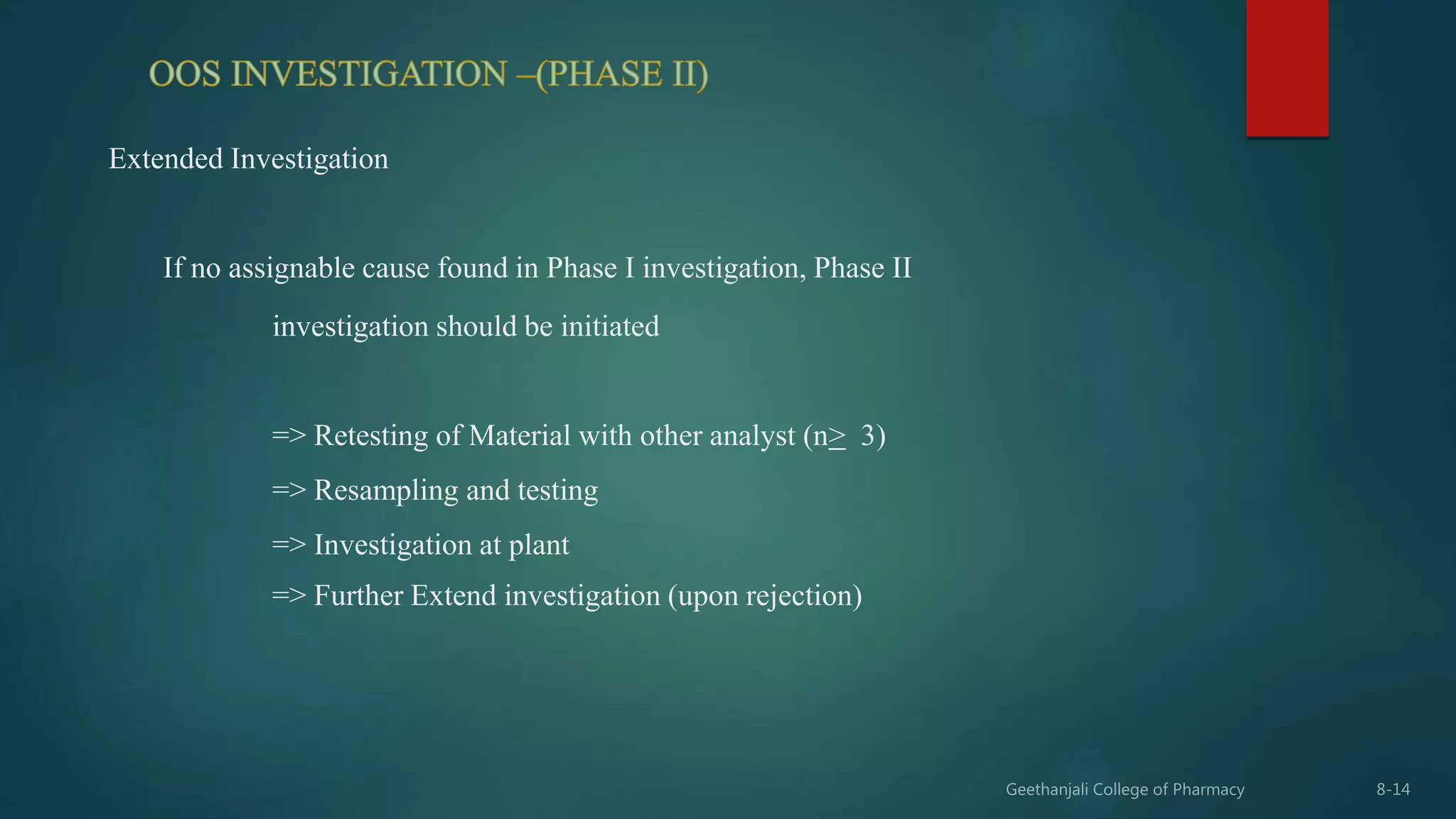 OOS INVESTIGATION –(PHASE II)

Extended Investigation

If no assignable cause found in Phase I investigation, Phase II investigation should be initiated

=> Retesting of Material with other analyst (n$\geq$ 3)

=> Resampling and testing

=> Investigation at plant

=> Further Extend investigation (upon rejection)

Geethanjali College of Pharmacy

8-14